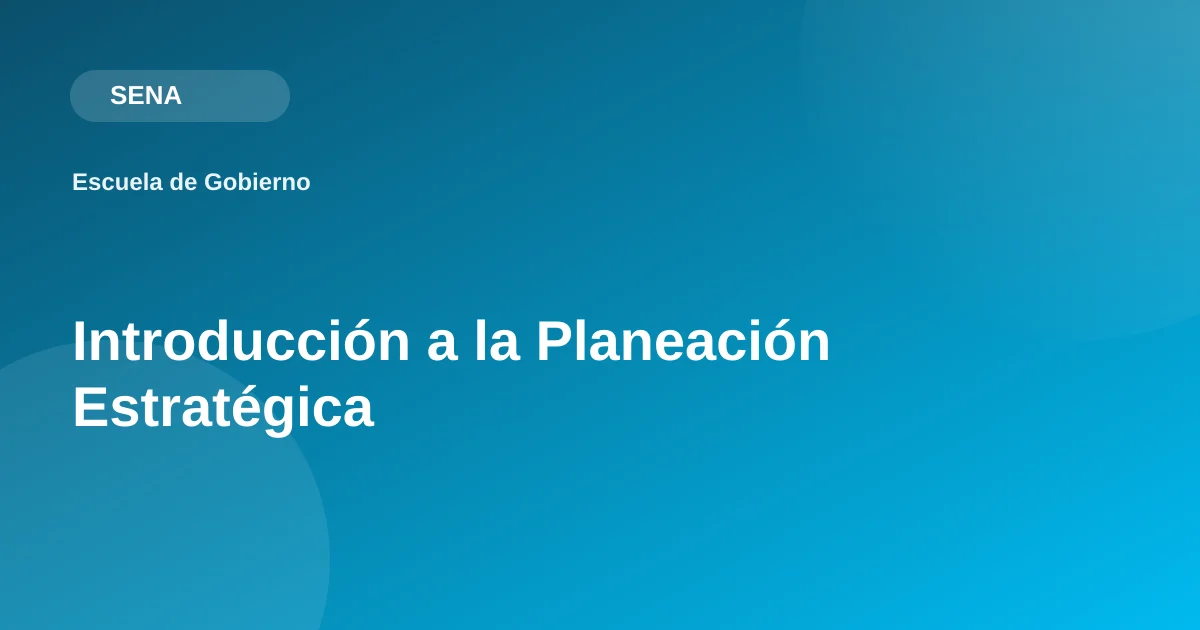 SENA

Escuela de Gobierno

Introducción a la Planeación Estratégica